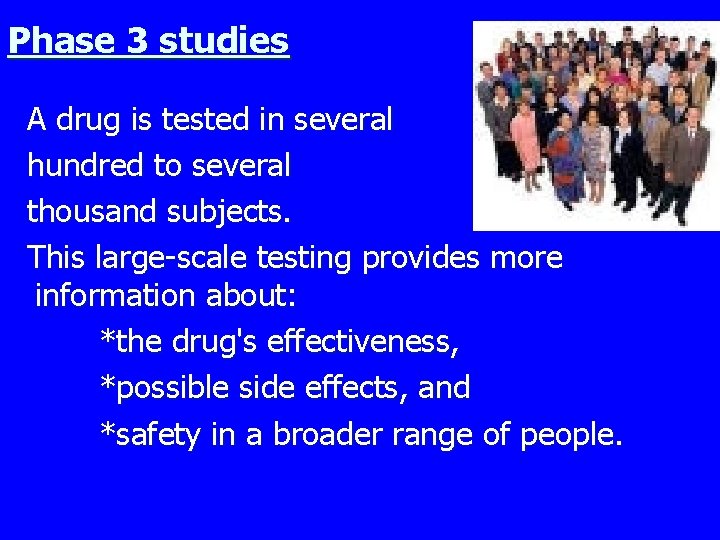 Phase 3 studies

A drug is tested in several hundred to several thousand subjects.

This large-scale testing provides more information about:

*the drug's effectiveness,

*possible side effects, and

*safety in a broader range of people.